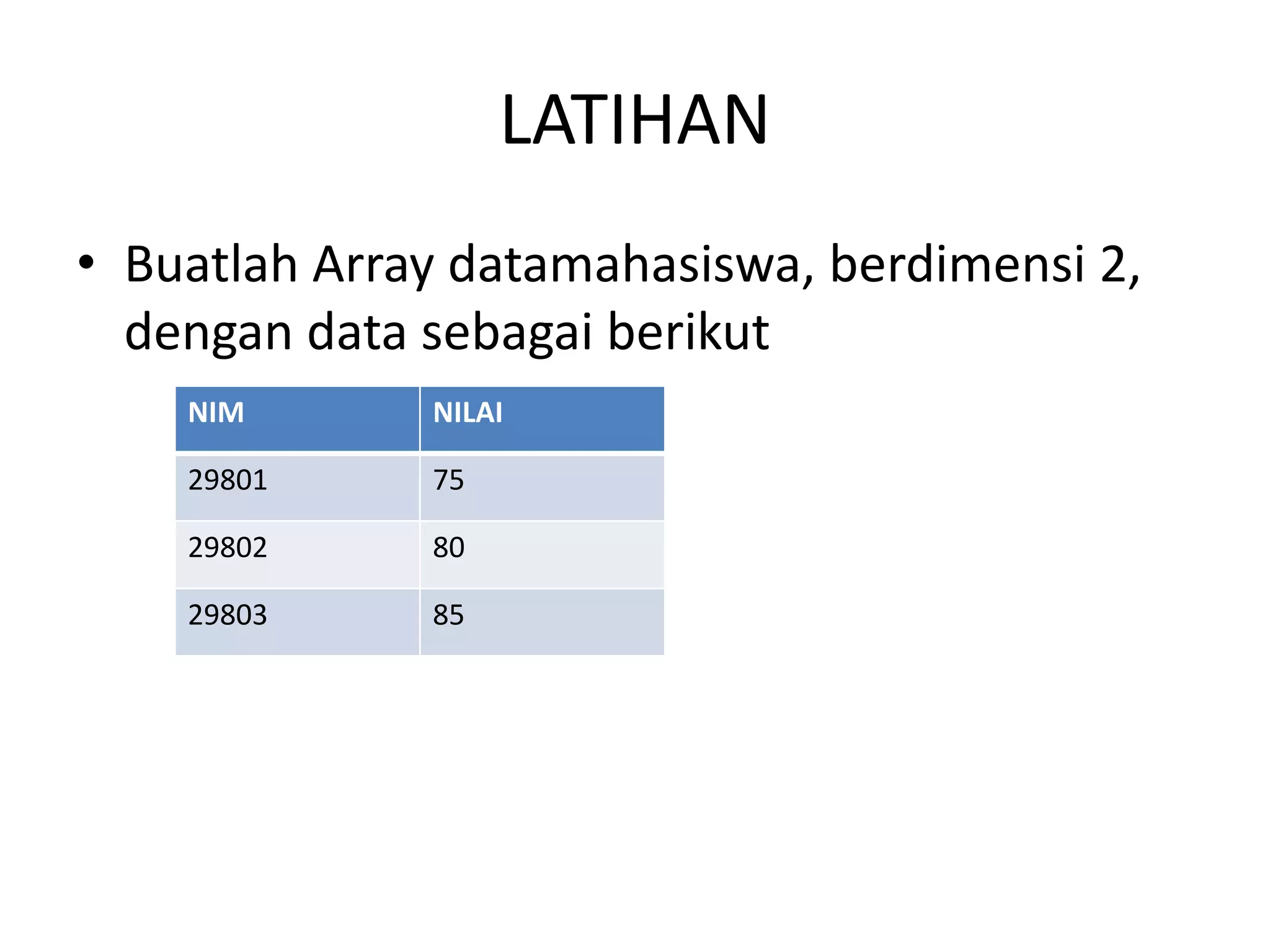 LATIHAN

• Buatlah Array datamahasiswa, berdimensi 2, dengan data sebagai berikut

| NIM | NILAI |
|---|---|
| 29801 | 75 |
| 29802 | 80 |
| 29803 | 85 |